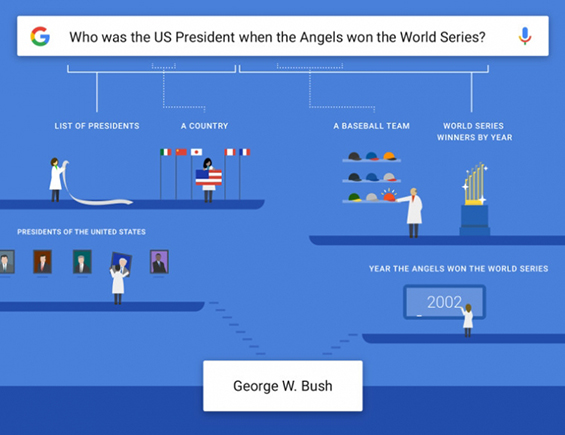 G

Who was the US President when the Angels won the World Series?

LIST OF PRESIDENTS

A COUNTRY

A BASEBALL TEAM

WORLD SERIES WINNERS BY YEAR

PRESIDENTS OF THE UNITED STATES

YEAR THE ANGELS WON THE WORLD SERIES

2002

George W. Bush